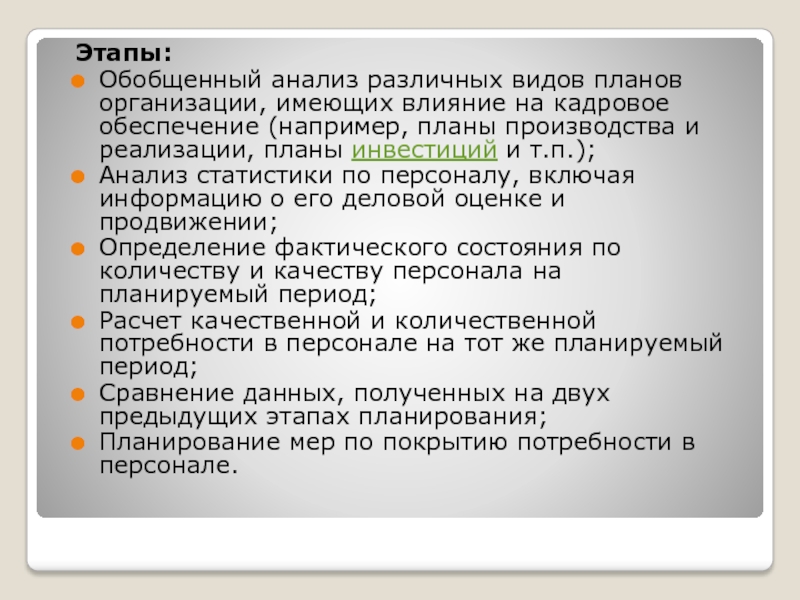 Этапы:

Обобщенный анализ различных видов планов организации, имеющих влияние на кадровое обеспечение (например, планы производства и реализации, планы инвестиций и т.п.);

Анализ статистики по персоналу, включая информацию о его деловой оценке и продвижении;

Определение фактического состояния по количеству и качеству персонала на планируемый период;

Расчет качественной и количественной потребности в персонале на тот же планируемый период;

Сравнение данных, полученных на двух предыдущих этапах планирования;

Планирование мер по покрытию потребности в персонале.